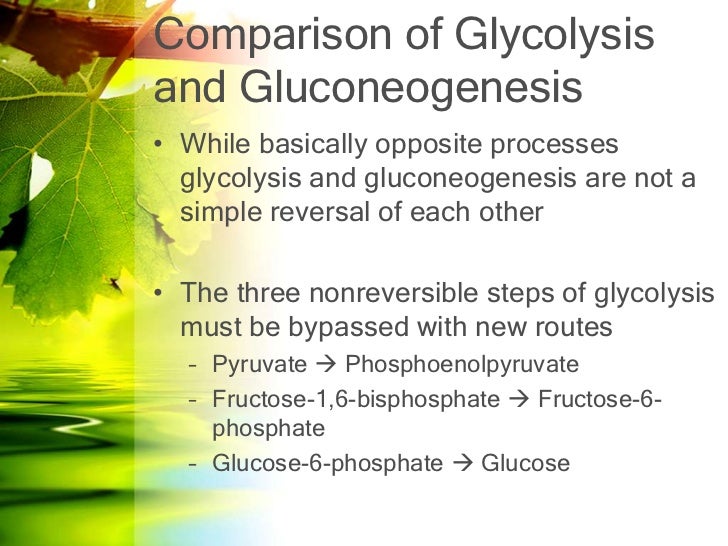 Comparison of Glycolysis and Gluconeogenesis

• While basically opposite processes glycolysis and gluconeogenesis are not a simple reversal of each other

• The three nonreversible steps of glycolysis must be bypassed with new routes
– Pyruvate → Phosphoenolpyruvate
– Fructose-1,6-bisphosphate → Fructose-6-phosphate
– Glucose-6-phosphate → Glucose